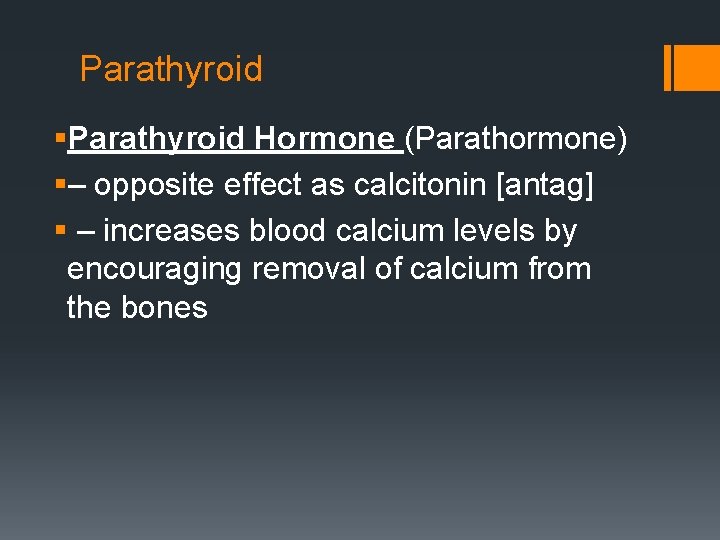 Parathyroid

▪Parathyroid Hormone (Parathormone)

▪– opposite effect as calcitonin [antag]

▪ – increases blood calcium levels by encouraging removal of calcium from the bones